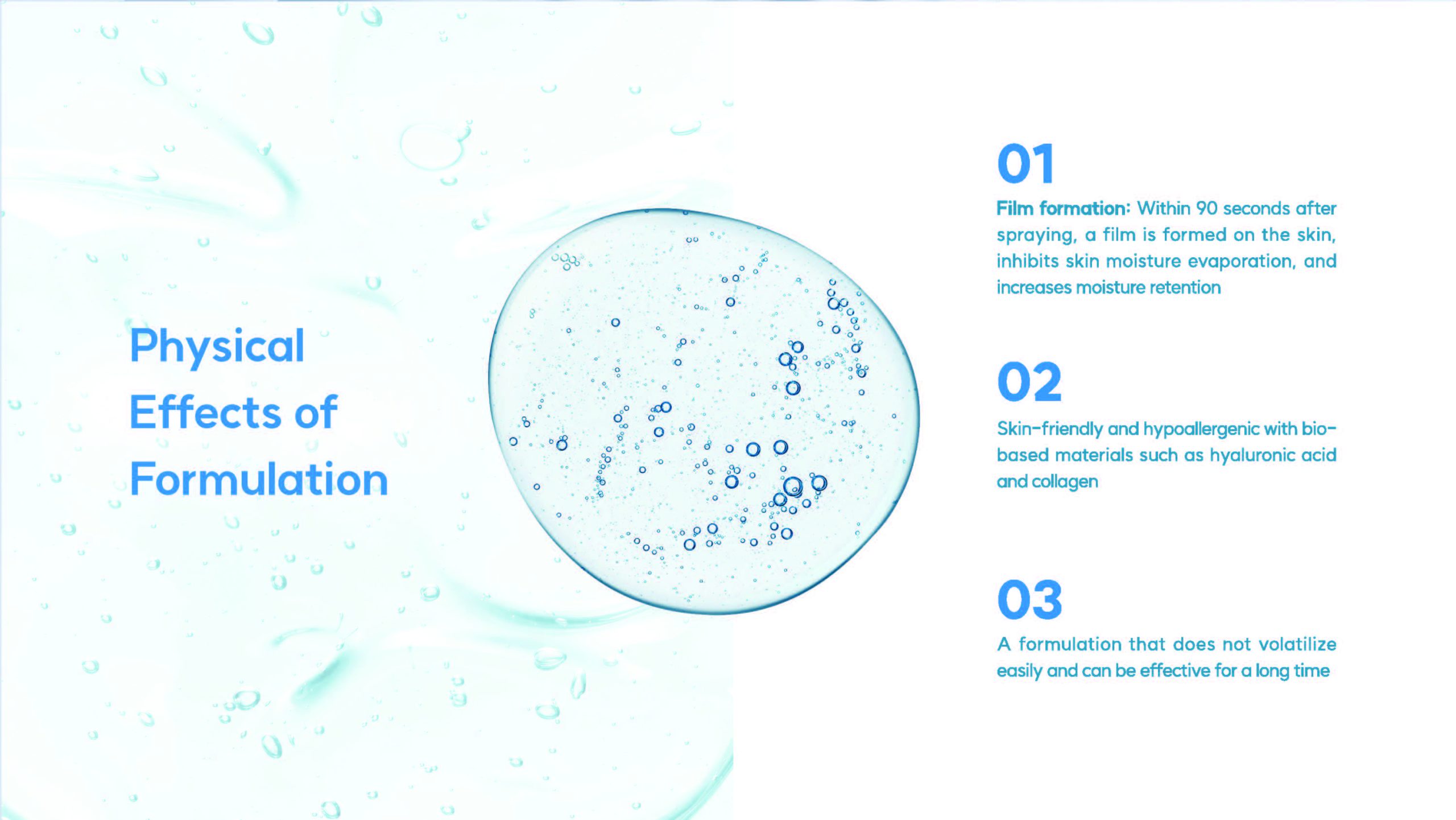 Physical Effects of Formulation

01

Film formation: Within 90 seconds after spraying, a film is formed on the skin, inhibits skin moisture evaporation, and increases moisture retention

02

Skin-friendly and hypoallergenic with bio-based materials such as hyaluronic acid and collagen

03

A formulation that does not volatilize easily and can be effective for a long time